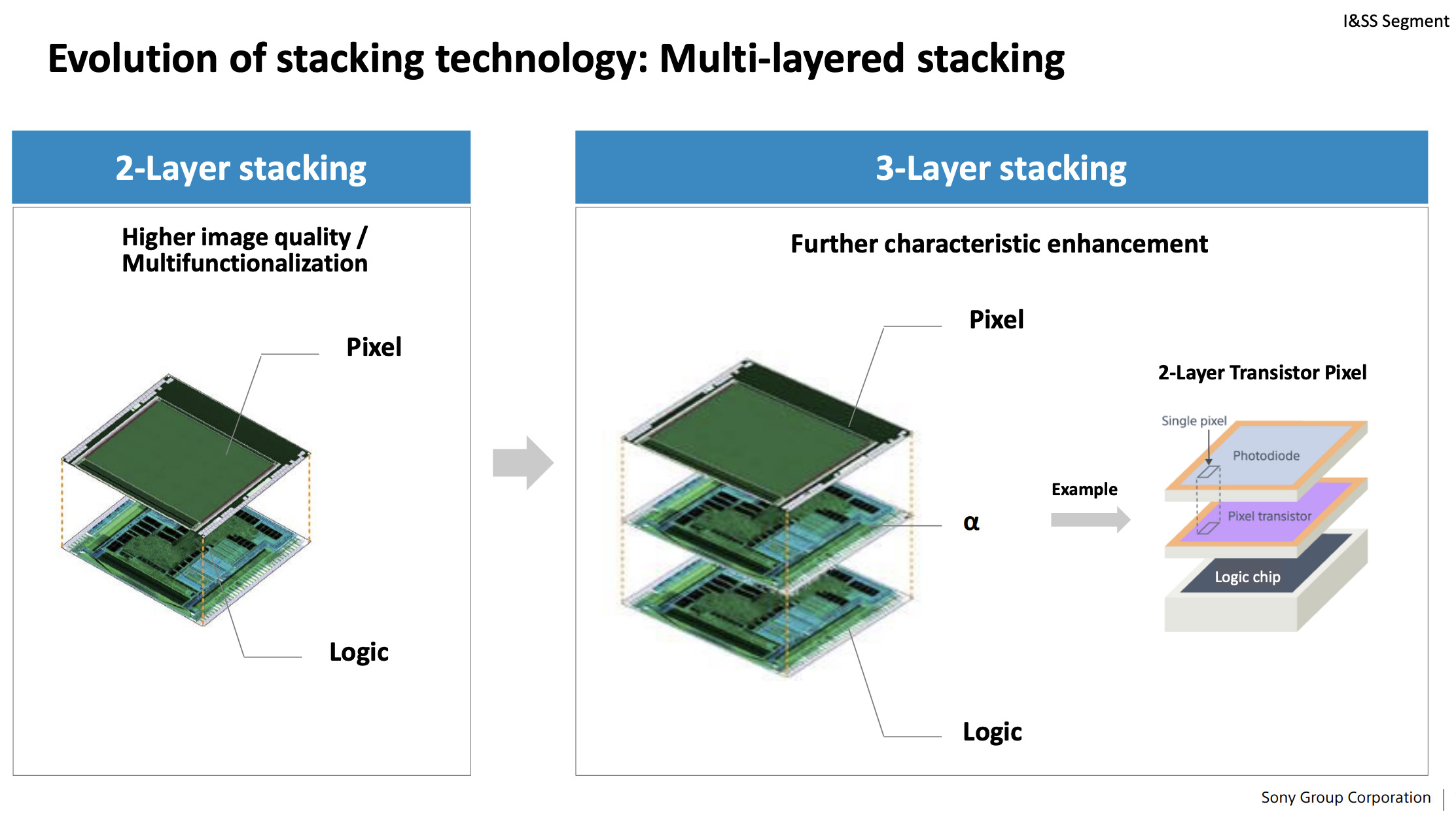 I&SS Segment

Evolution of stacking technology: Multi-layered stacking

2-Layer stacking

Higher image quality / Multifunctionalization

Pixel

Logic

3-Layer stacking

Further characteristic enhancement

Pixel

α

Logic

Example

2-Layer Transistor Pixel

Single pixel

Photodiode

Pixel transistor

Logic chip

Sony Group Corporation